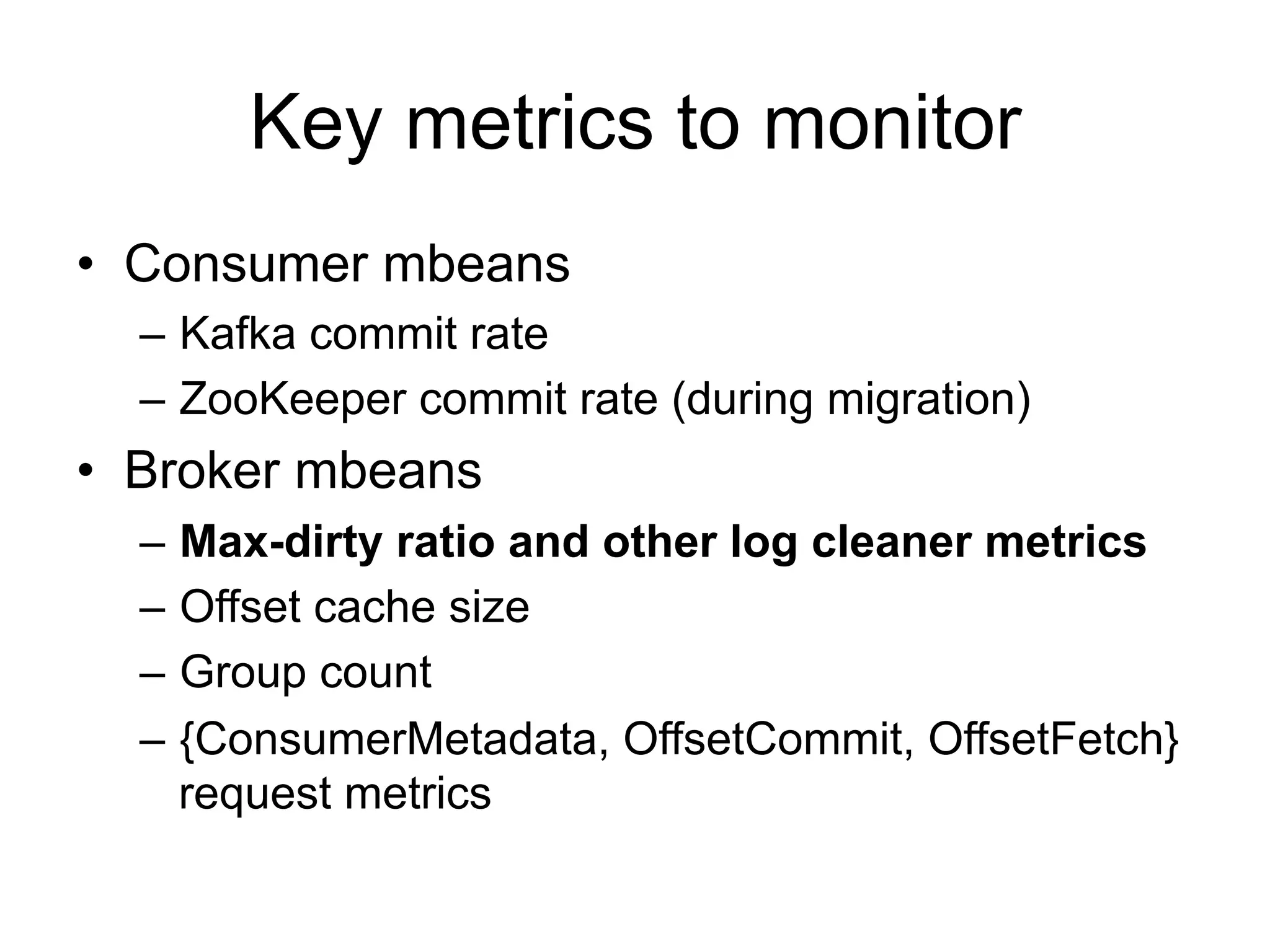 Key metrics to monitor

• Consumer mbeans
  – Kafka commit rate
  – ZooKeeper commit rate (during migration)
• Broker mbeans
  – Max-dirty ratio and other log cleaner metrics
  – Offset cache size
  – Group count
  – {ConsumerMetadata, OffsetCommit, OffsetFetch} request metrics